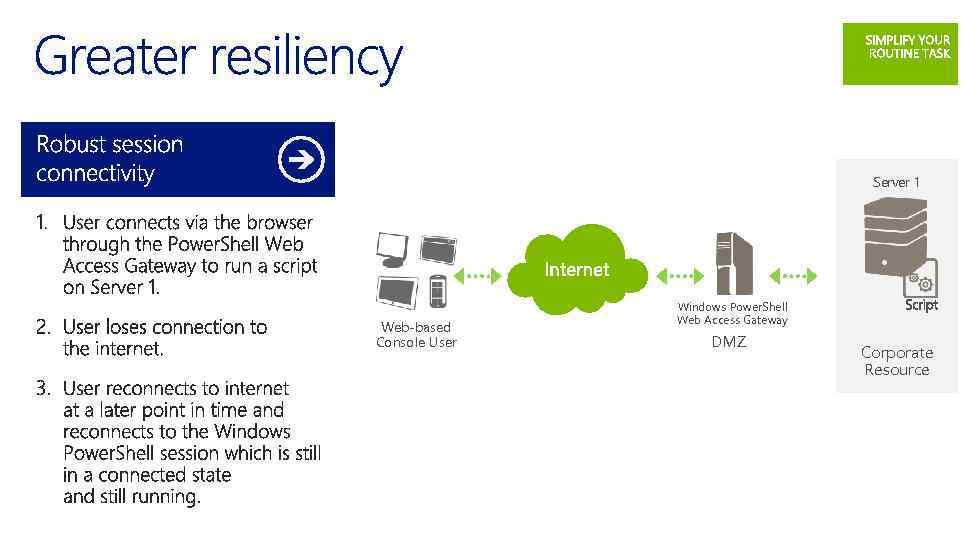 Greater resiliency

SIMPLIFY YOUR ROUTINE TASK

Robust session connectivity

1. User connects via the browser through the PowerShell Web Access Gateway to run a script on Server 1.

2. User loses connection to the internet.

3. User reconnects to internet at a later point in time and reconnects to the Windows PowerShell session which is still in a connected state and still running.

Web-based Console User

Internet

Windows PowerShell Web Access Gateway

DMZ

Server 1

Script

Corporate Resource